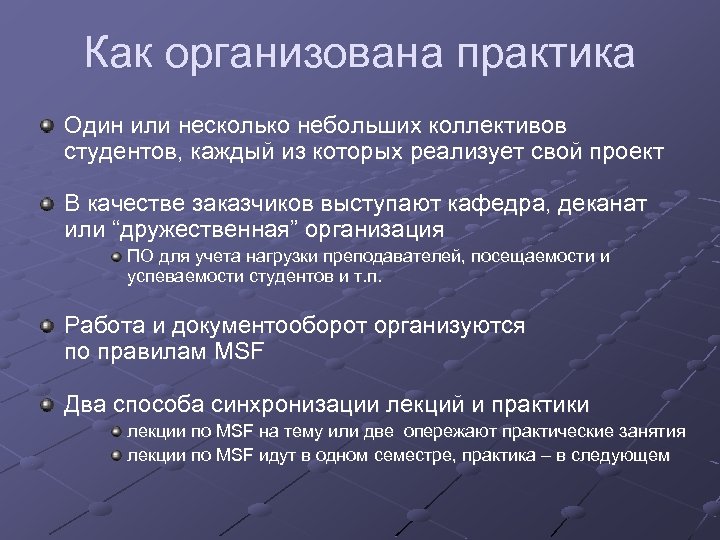 Как организована практика

Один или несколько небольших коллективов студентов, каждый из которых реализует свой проект

В качестве заказчиков выступают кафедра, деканат или “дружественная” организация

ПО для учета нагрузки преподавателей, посещаемости и успеваемости студентов и т.п.

Работа и документооборот организуются по правилам MSF

Два способа синхронизации лекций и практики

лекции по MSF на тему или две опережают практические занятия

лекции по MSF идут в одном семестре, практика – в следующем